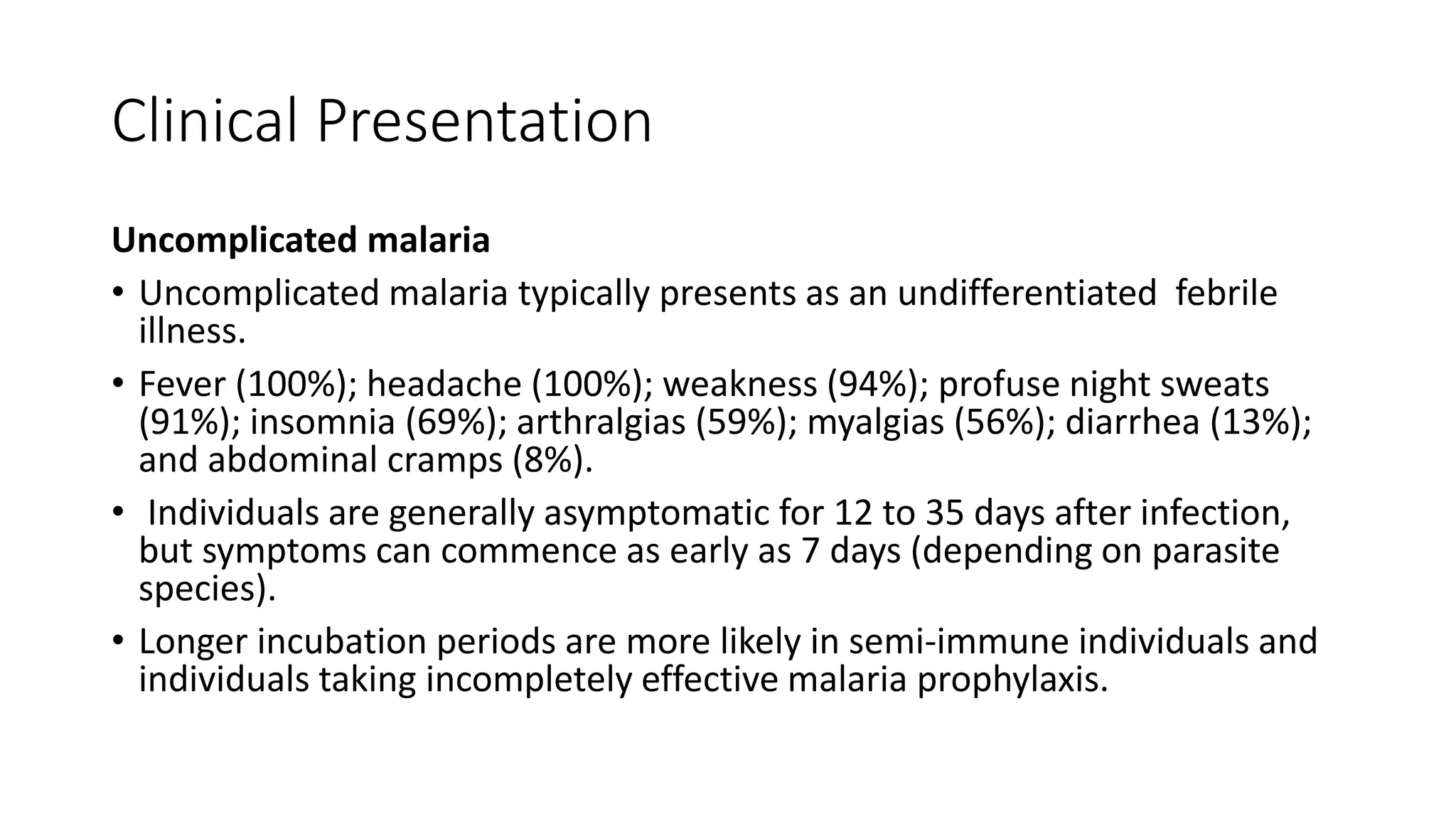 Clinical Presentation

Uncomplicated malaria

• Uncomplicated malaria typically presents as an undifferentiated febrile illness.

• Fever (100%); headache (100%); weakness (94%); profuse night sweats (91%); insomnia (69%); arthralgias (59%); myalgias (56%); diarrhea (13%); and abdominal cramps (8%).

• Individuals are generally asymptomatic for 12 to 35 days after infection, but symptoms can commence as early as 7 days (depending on parasite species).

• Longer incubation periods are more likely in semi-immune individuals and individuals taking incompletely effective malaria prophylaxis.